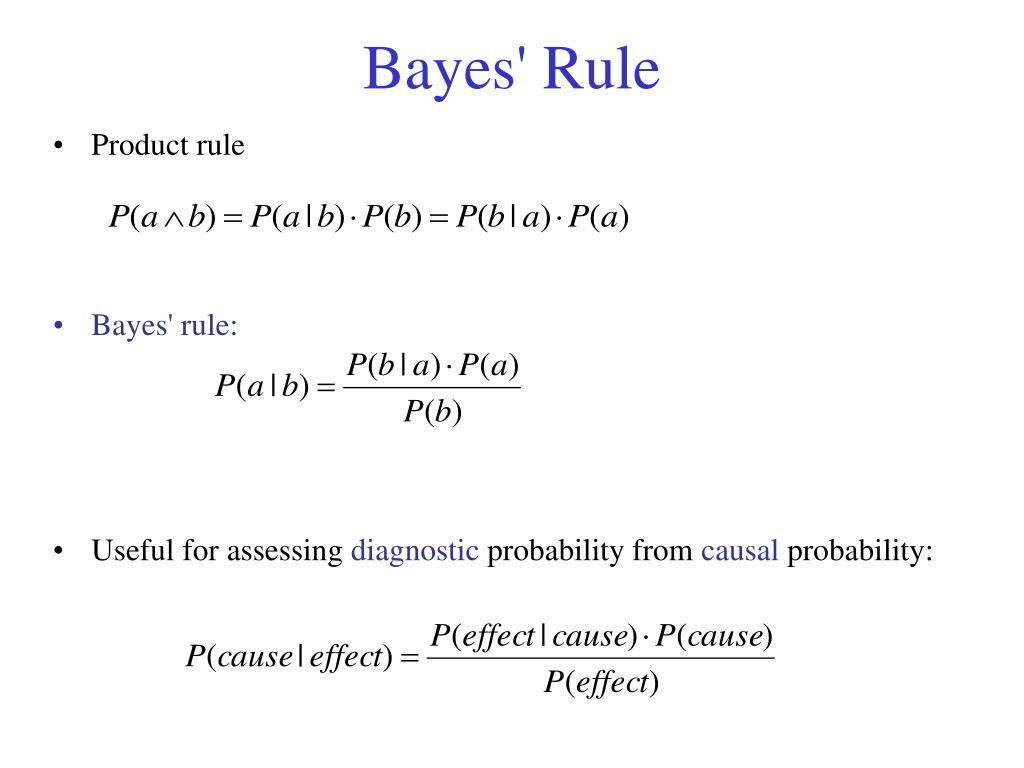 Bayes' Rule

• Product rule

$P(a \wedge b) = P(a|b) \cdot P(b) = P(b|a) \cdot P(a)$

• Bayes' rule:

$P(a|b) = \frac{P(b|a) \cdot P(a)}{P(b)}$

• Useful for assessing diagnostic probability from causal probability:

$P(cause|effect) = \frac{P(effect|cause) \cdot P(cause)}{P(effect)}$